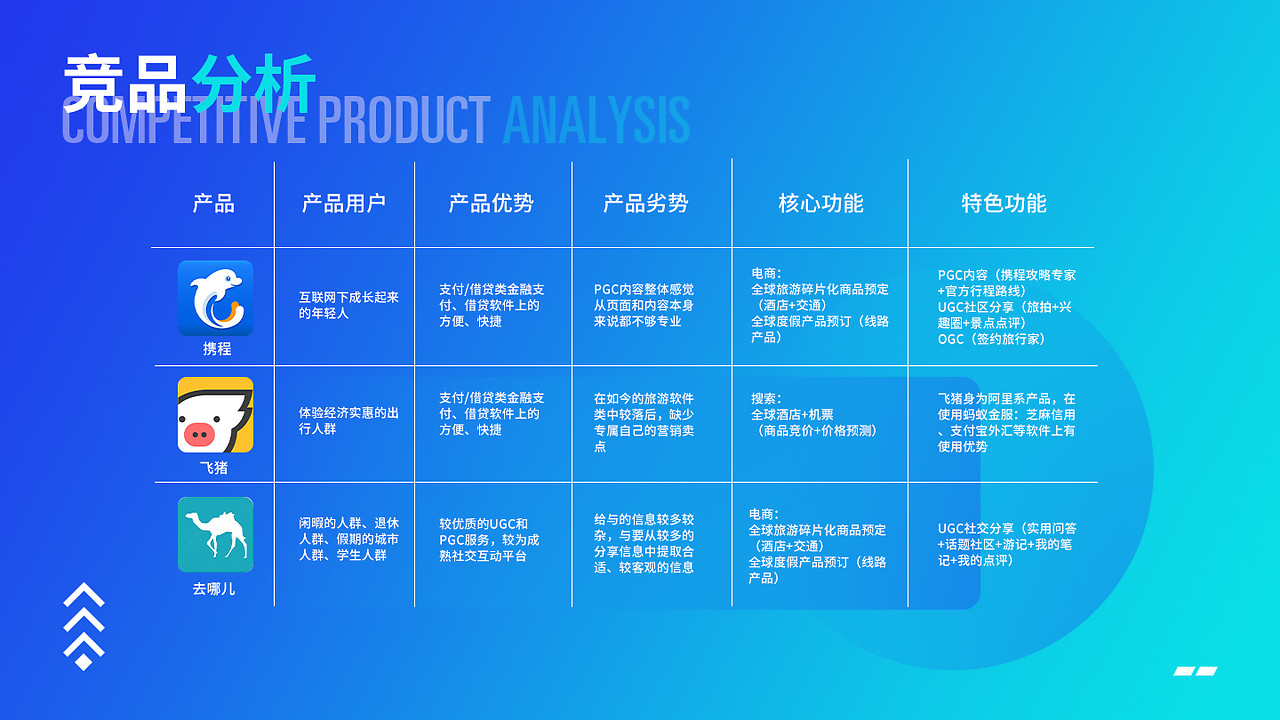 竞品分析
COMPETITIVE PRODUCT ANALYSIS

| 产品 | 产品用户 | 产品优势 | 产品劣势 | 核心功能 | 特色功能 |
|---|---|---|---|---|---|
| 携程 | 互联网下成长起来的年轻人 | 支付/借贷类金融支付、借贷软件上的方便、快捷 | PGC内容整体感觉从页面和内容本身来说都不够专业 | 电商：全球旅游碎片化商品预定（酒店+交通）全球度假产品预订（线路产品） | PGC内容（携程攻略专家+官方行程路线）UGC社区分享（旅拍+兴趣圈+景点点评）OGC（签约旅行家） |
| 飞猪 | 体验经济实惠的出行人群 | 支付/借贷类金融支付、借贷软件上的方便、快捷 | 在如今的旅游软件类中较落后，缺少专属自己的营销卖点 | 搜索：全球酒店+机票（商品竞价+价格预测） | 飞猪身为阿里系产品，在使用蚂蚁金服：芝麻信用、支付宝外汇等软件上有使用优势 |
| 去哪儿 | 闲暇的人群、退休人群、假期的城市人群、学生人群 | 较优质的UGC和PGC服务，较为成熟社交互动平台 | 给与的信息较多较杂，与要从较多的分享信息中提取合适、较客观的信息 | 电商：全球旅游碎片化商品预定（酒店+交通）全球度假产品预订（线路产品） | UGC社交分享（实用问答+话题社区+游记+我的笔记+我的点评） |